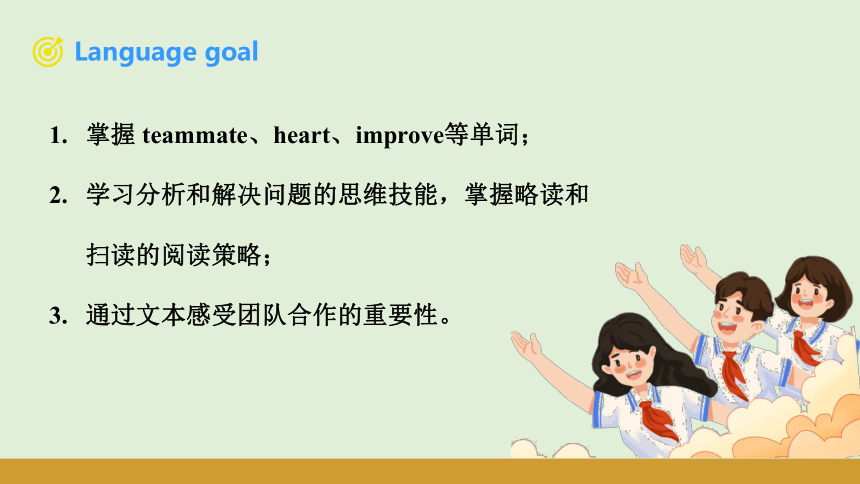 Language goal

1. 掌握 teammate、heart、improve等单词；

2. 学习分析和解决问题的思维技能，掌握略读和扫读的阅读策略；

3. 通过文本感受团队合作的重要性。